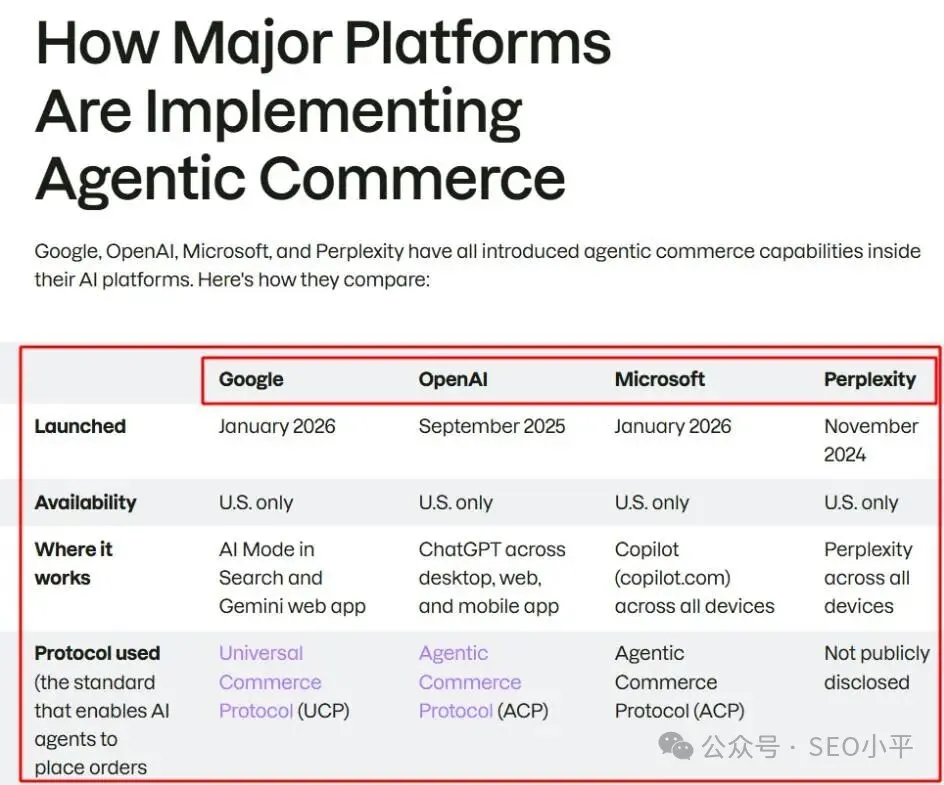 How Major Platforms Are Implementing Agentic Commerce

Google, OpenAI, Microsoft, and Perplexity have all introduced agentic commerce capabilities inside their AI platforms. Here's how they compare:

| | Google | OpenAI | Microsoft | Perplexity |
|---|---|---|---|---|
| Launched | January 2026 | September 2025 | January 2026 | November 2024 |
| Availability | U.S. only | U.S. only | U.S. only | U.S. only |
| Where it works | AI Mode in Search and Gemini web app | ChatGPT across desktop, web, and mobile app | Copilot (copilot.com) across all devices | Perplexity across all devices |
| Protocol used (the standard that enables AI agents to place orders | Universal Commerce Protocol (UCP) | Agentic Commerce Protocol (ACP) | Agentic Commerce Protocol (ACP) | Not publicly disclosed |

公众号 · SEO小平